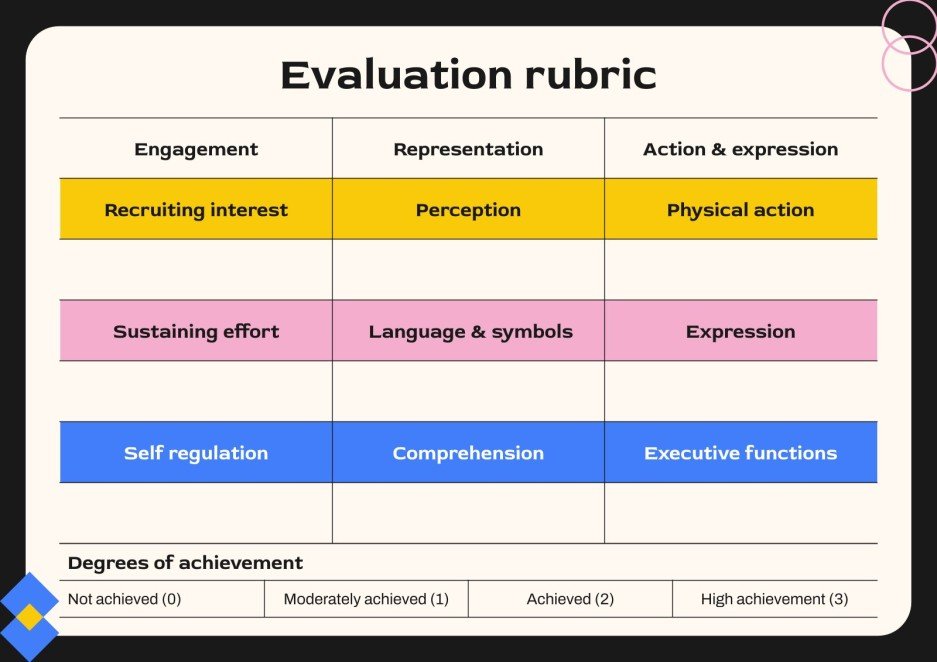 Evaluation rubric

| Engagement | Representation | Action & expression |
|---|---|---|
| Recruiting interest | Perception | Physical action |
| | | |
| Sustaining effort | Language & symbols | Expression |
| | | |
| Self regulation | Comprehension | Executive functions |
| | | |

Degrees of achievement

| Not achieved (0) | Moderately achieved (1) | Achieved (2) | High achievement (3) |
|---|---|---|---|